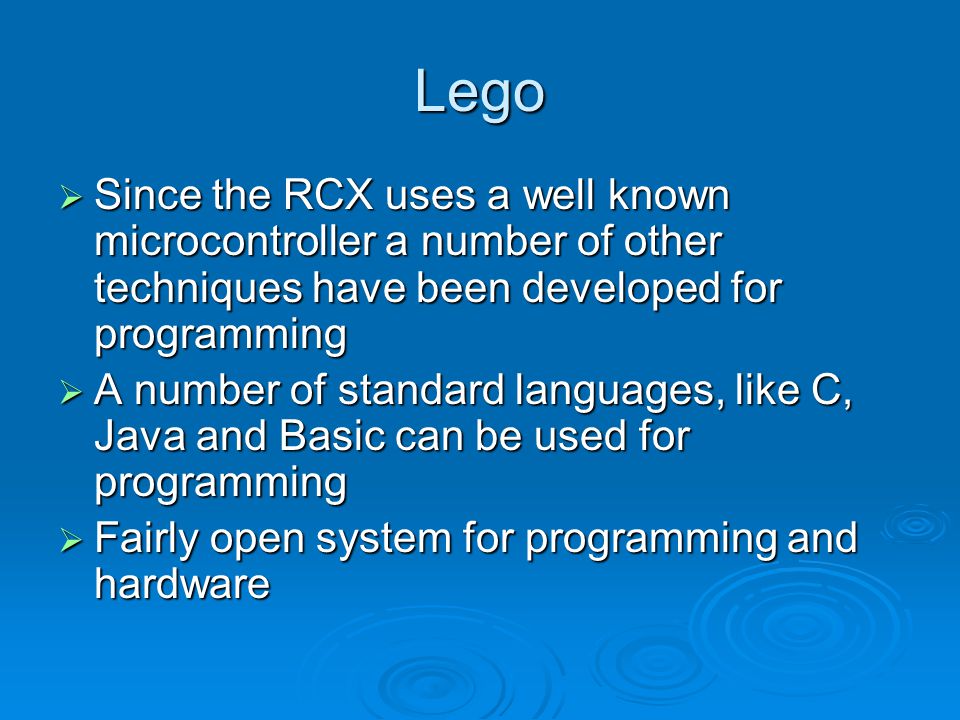 Lego

➢ Since the RCX uses a well known microcontroller a number of other techniques have been developed for programming

➢ A number of standard languages, like C, Java and Basic can be used for programming

➢ Fairly open system for programming and hardware